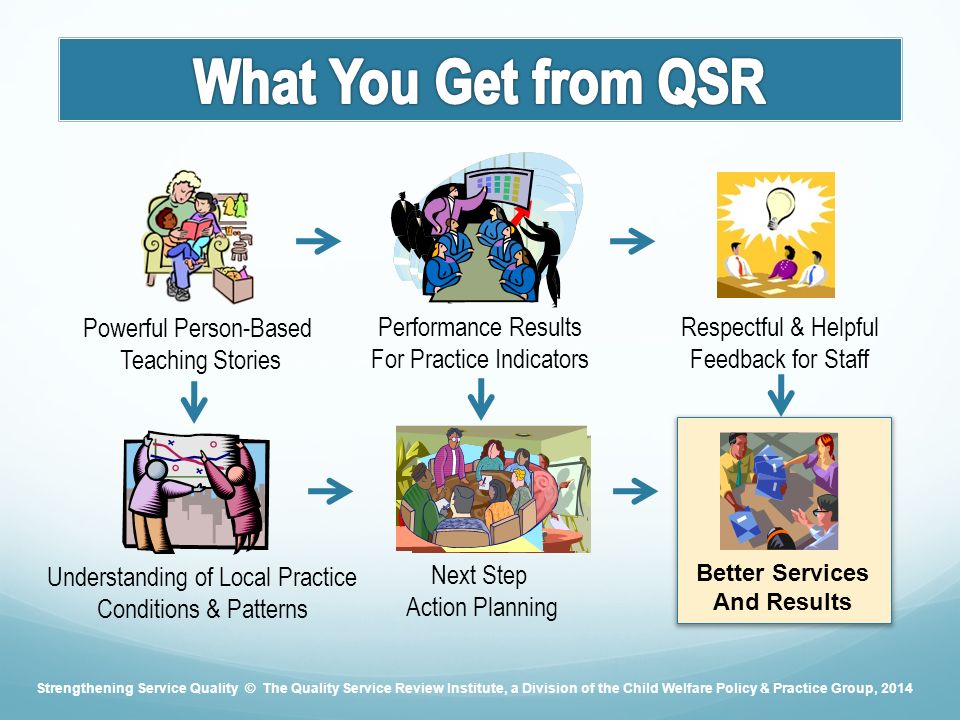 What You Get from QSR

Powerful Person-Based Teaching Stories

Performance Results For Practice Indicators

Respectful & Helpful Feedback for Staff

Understanding of Local Practice Conditions & Patterns

Next Step Action Planning

Better Services And Results

Strengthening Service Quality © The Quality Service Review Institute, a Division of the Child Welfare Policy & Practice Group, 2014